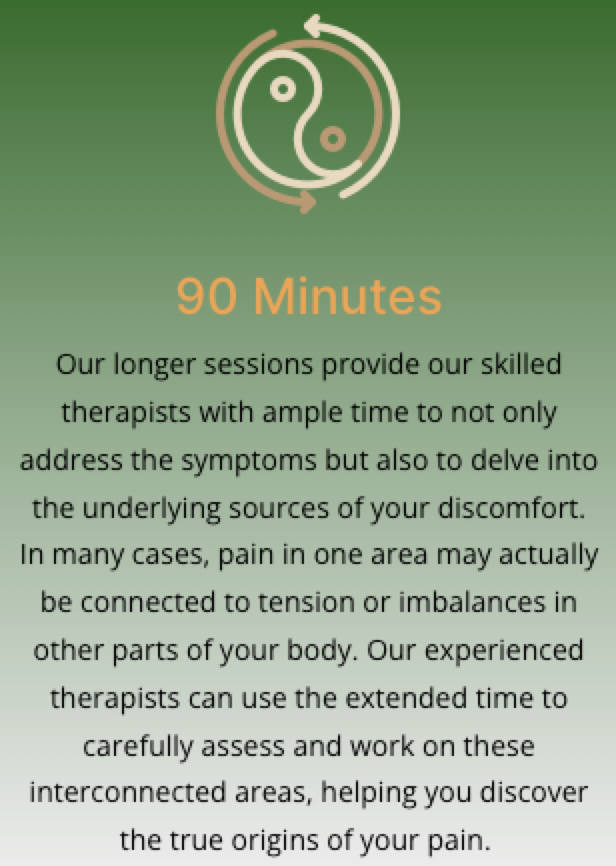 90 Minutes

Our longer sessions provide our skilled therapists with ample time to not only address the symptoms but also to delve into the underlying sources of your discomfort. In many cases, pain in one area may actually be connected to tension or imbalances in other parts of your body. Our experienced therapists can use the extended time to carefully assess and work on these interconnected areas, helping you discover the true origins of your pain.